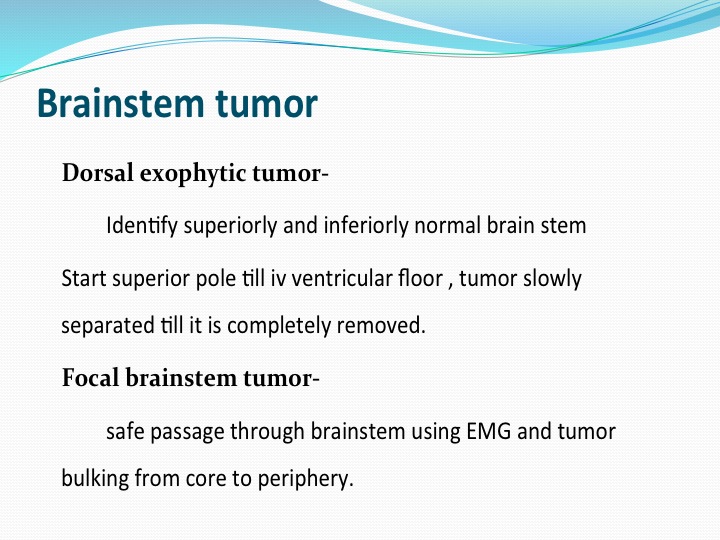 Brainstem tumor

Dorsal exophytic tumor-

Identify superiorly and inferiorly normal brain stem

Start superior pole till iv ventricular floor , tumor slowly separated till it is completely removed.

Focal brainstem tumor-

safe passage through brainstem using EMG and tumor bulking from core to periphery.